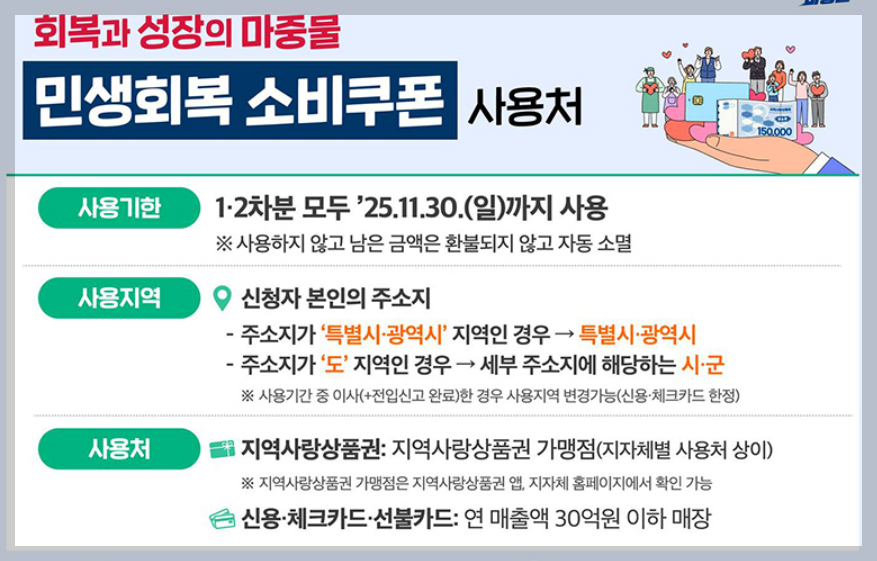 회복과 성장의 마중물

민생회복 소비쿠폰 사용처

150,000

사용기한

1·2차분 모두 '25.11.30.(일)까지 사용

※ 사용하지 않고 남은 금액은 환불되지 않고 자동 소멸

사용지역

신청자 본인의 주소지

- 주소지가 '특별시·광역시' 지역인 경우 → 특별시·광역시

- 주소지가 '도' 지역인 경우 → 세부 주소지에 해당하는 시·군

※ 사용기간 중 이사(+전입신고 완료)한 경우 사용지역 변경가능(신용·체크카드 한정)

사용처

지역사랑상품권: 지역사랑상품권 가맹점(지자체별 사용처 상이)

※ 지역사랑상품권 가맹점은 지역사랑상품권 앱, 지자체 홈페이지에서 확인 가능

신용·체크카드·선불카드: 연 매출액 30억원 이하 매장